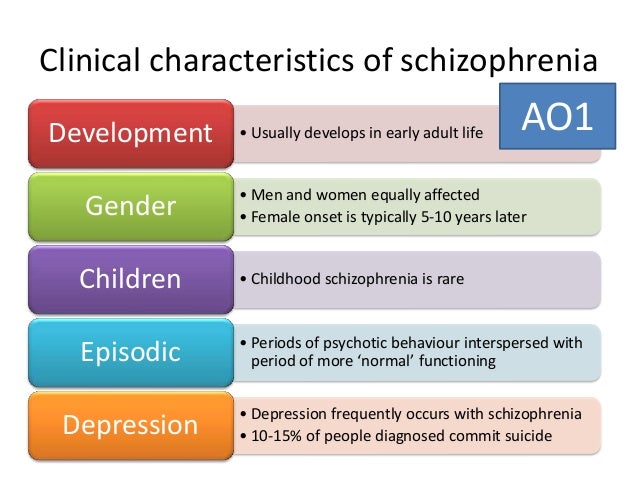 Clinical characteristics of schizophrenia

AO1

Development
• Usually develops in early adult life

Gender
• Men and women equally affected
• Female onset is typically 5-10 years later

Children
• Childhood schizophrenia is rare

Episodic
• Periods of psychotic behaviour interspersed with period of more 'normal' functioning

Depression
• Depression frequently occurs with schizophrenia
• 10-15% of people diagnosed commit suicide